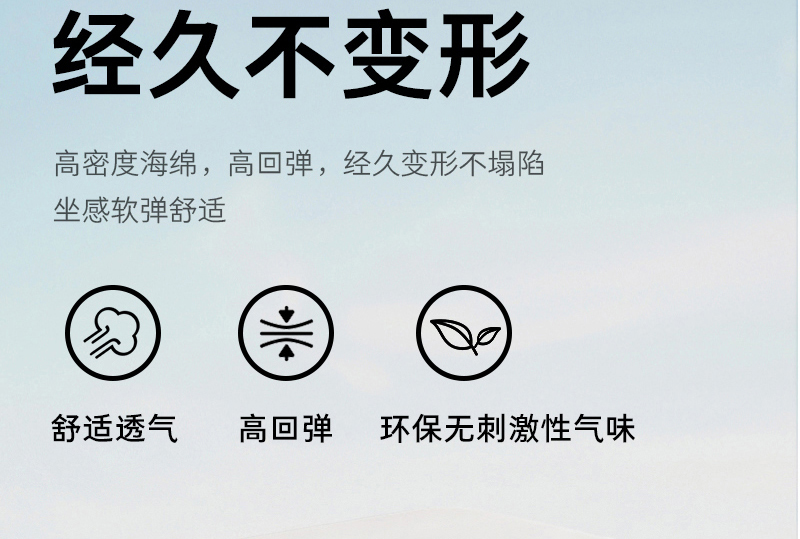 经久不变形

高密度海绵，高回弹，经久变形不塌陷
坐感软弹舒适

舒适透气

高回弹

环保无刺激性气味